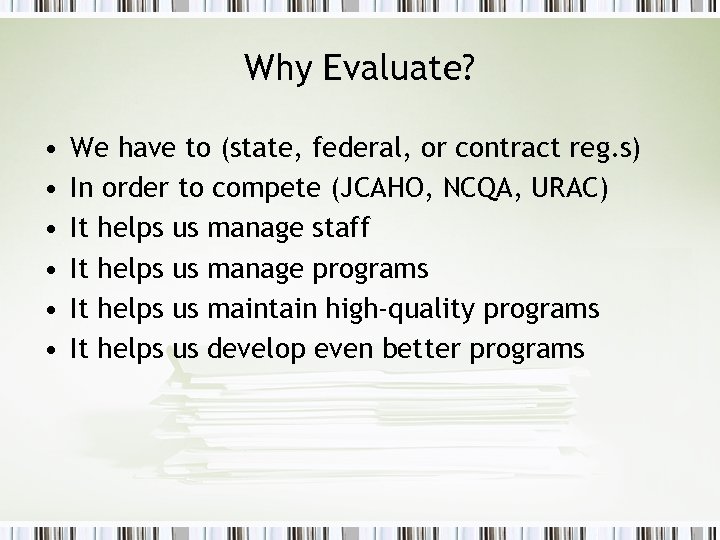 Why Evaluate?

• We have to (state, federal, or contract reg.s)
• In order to compete (JCAHO, NCQA, URAC)
• It helps us manage staff
• It helps us manage programs
• It helps us maintain high-quality programs
• It helps us develop even better programs